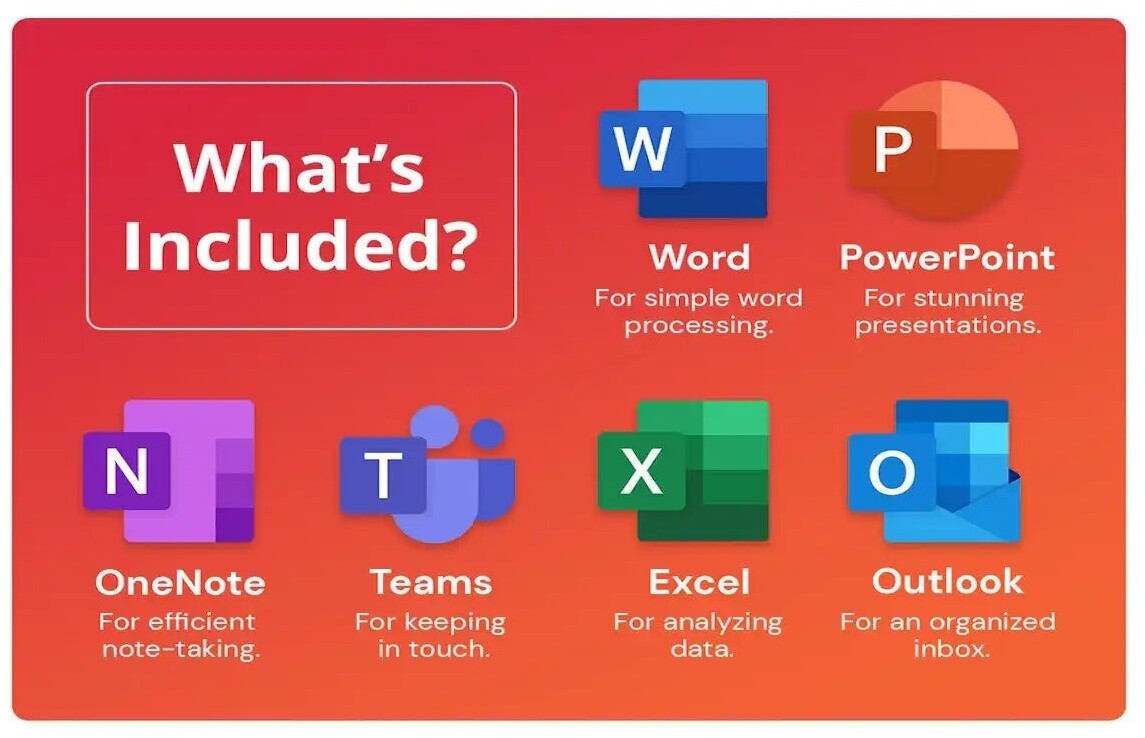 What's Included?

W

Word
For simple word processing.

P

PowerPoint
For stunning presentations.

N

OneNote
For efficient note-taking.

T

Teams
For keeping in touch.

X

Excel
For analyzing data.

O

Outlook
For an organized inbox.